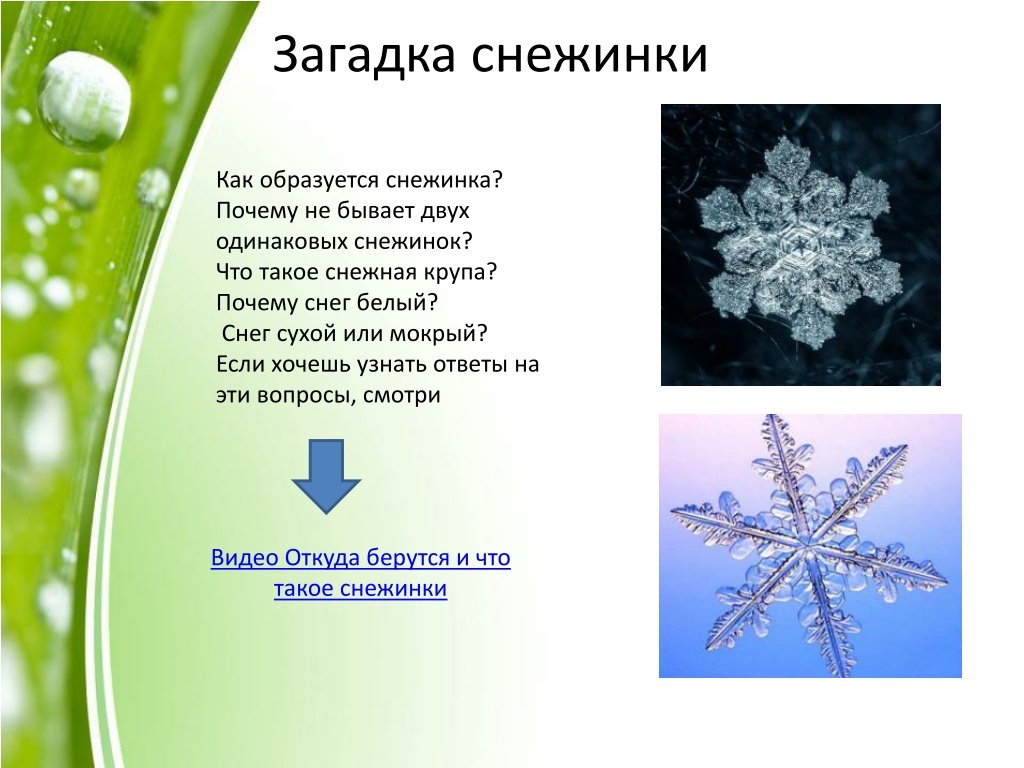 Загадка снежинки

Как образуется снежинка?
Почему не бывает двух одинаковых снежинок?
Что такое снежная крупа?
Почему снег белый?
Снег сухой или мокрый?
Если хочешь узнать ответы на эти вопросы, смотри

Видео Откуда берутся и что такое снежинки